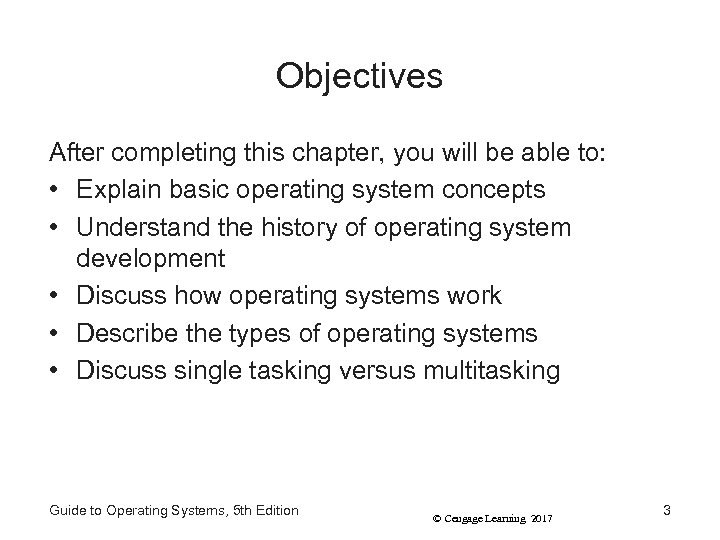 Objectives

After completing this chapter, you will be able to:

• Explain basic operating system concepts
• Understand the history of operating system development
• Discuss how operating systems work
• Describe the types of operating systems
• Discuss single tasking versus multitasking

Guide to Operating Systems, 5th Edition

© Cengage Learning 2017

3